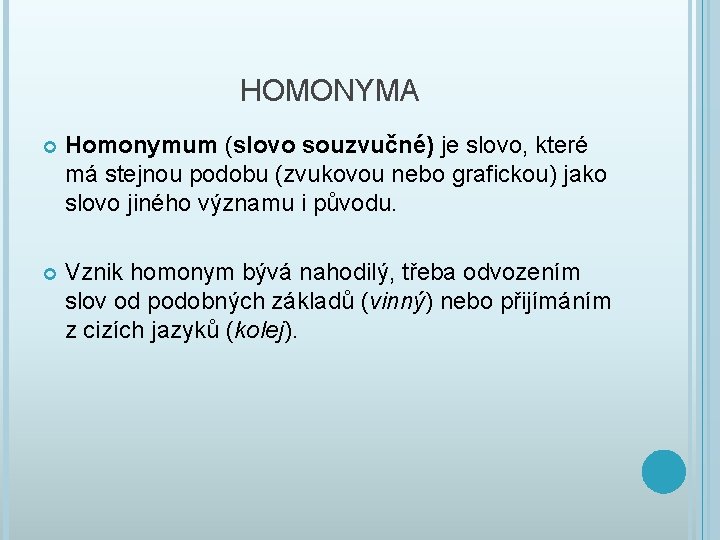 HOMONYMA

Homonymum (slovo souzvučné) je slovo, které má stejnou podobu (zvukovou nebo grafickou) jako slovo jiného významu i původu.

Vznik homonym bývá nahodilý, třeba odvozením slov od podobných základů (vinný) nebo přijímáním z cizích jazyků (kolej).